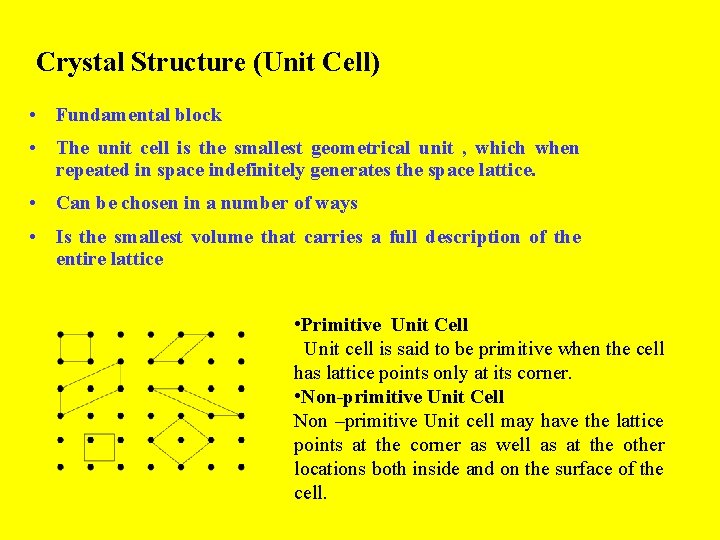 Crystal Structure (Unit Cell)

• Fundamental block

• The unit cell is the smallest geometrical unit , which when repeated in space indefinitely generates the space lattice.

• Can be chosen in a number of ways

• Is the smallest volume that carries a full description of the entire lattice

•Primitive Unit Cell
Unit cell is said to be primitive when the cell has lattice points only at its corner.
•Non-primitive Unit Cell
Non –primitive Unit cell may have the lattice points at the corner as well as at the other locations both inside and on the surface of the cell.